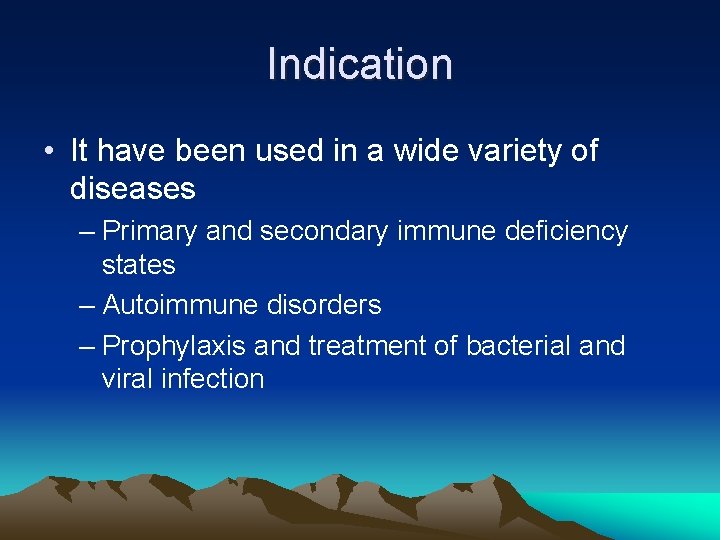 Indication

• It have been used in a wide variety of diseases

– Primary and secondary immune deficiency states

– Autoimmune disorders

– Prophylaxis and treatment of bacterial and viral infection